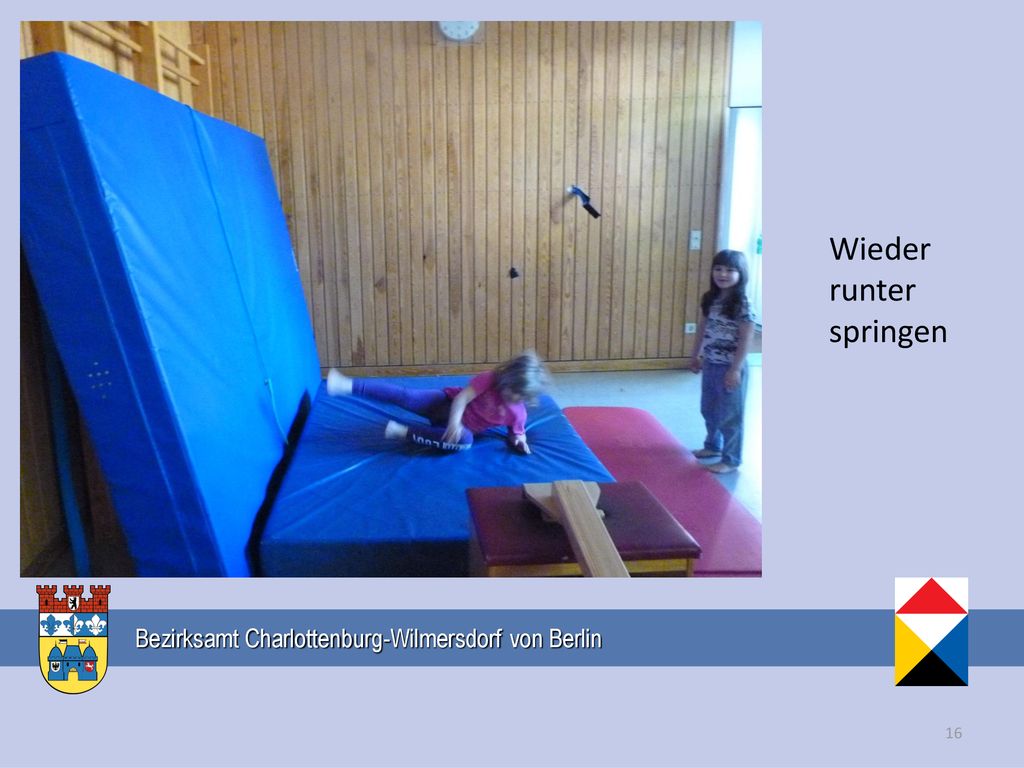 Wieder runter springen

Bezirksamt Charlottenburg-Wilmersdorf von Berlin

16